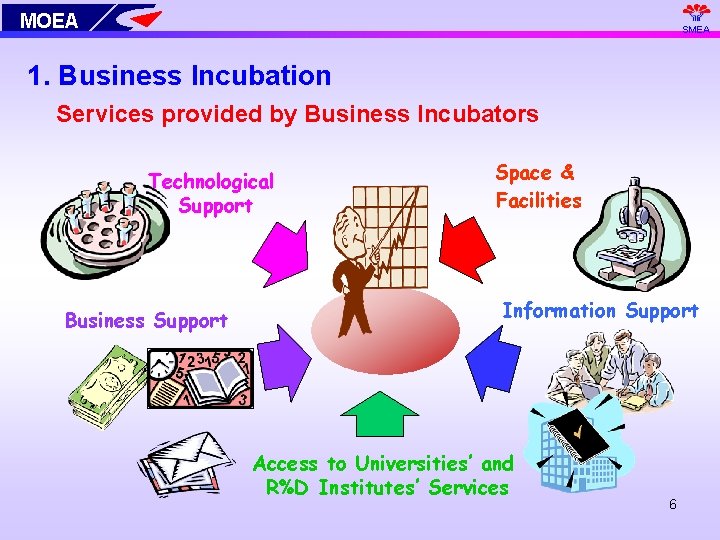 MOEA

SMEA

1. Business Incubation

Services provided by Business Incubators

Technological Support

Space & Facilities

Business Support

Information Support

Access to Universities' and R%D Institutes' Services

6